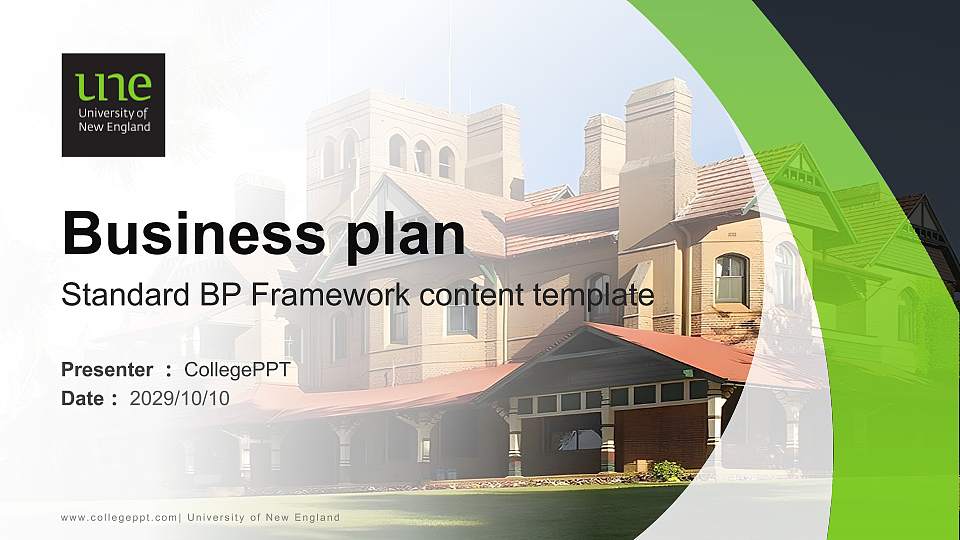 une
University of
New England

Business plan

Standard BP Framework content template

Presenter ： CollegePPT
Date ： 2029/10/10

www.collegeppt.com| University of New England